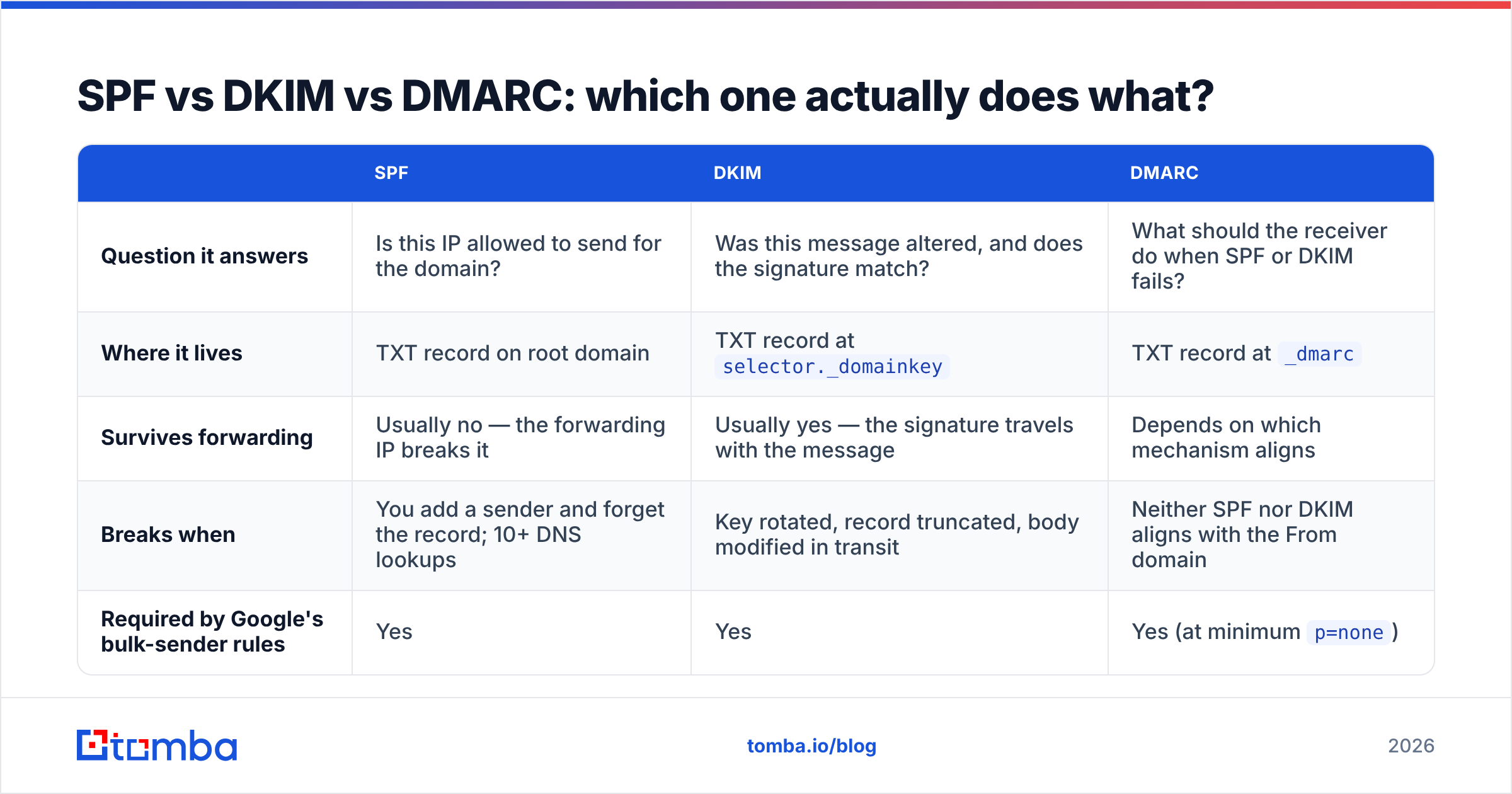 SPF vs DKIM vs DMARC: which one actually does what?

| | SPF | DKIM | DMARC |
|---|---|---|---|
| Question it answers | Is this IP allowed to send for the domain? | Was this message altered, and does the signature match? | What should the receiver do when SPF or DKIM fails? |
| Where it lives | TXT record on root domain | TXT record at selector._domainkey | TXT record at _dmarc |
| Survives forwarding | Usually no — the forwarding IP breaks it | Usually yes — the signature travels with the message | Depends on which mechanism aligns |
| Breaks when | You add a sender and forget the record; 10+ DNS lookups | Key rotated, record truncated, body modified in transit | Neither SPF nor DKIM aligns with the From domain |
| Required by Google's bulk-sender rules | Yes | Yes | Yes (at minimum p=none ) |

tomba

tomba.io/blog

2026